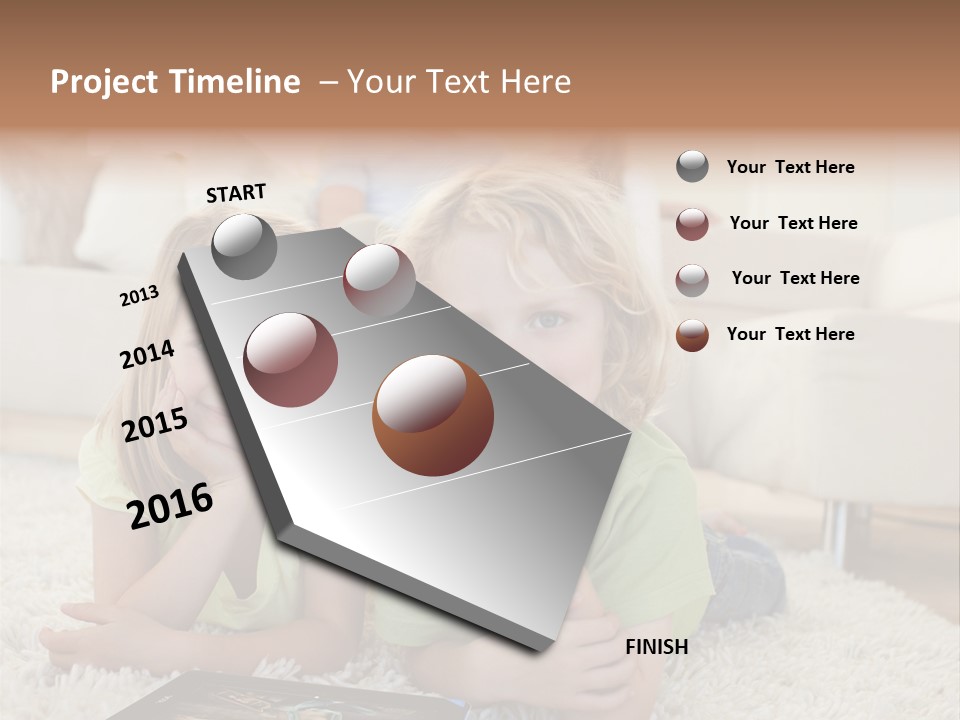 Project Timeline – Your Text Here

START

2013

2014

2015

2016

FINISH

Your Text Here

Your Text Here

Your Text Here

Your Text Here